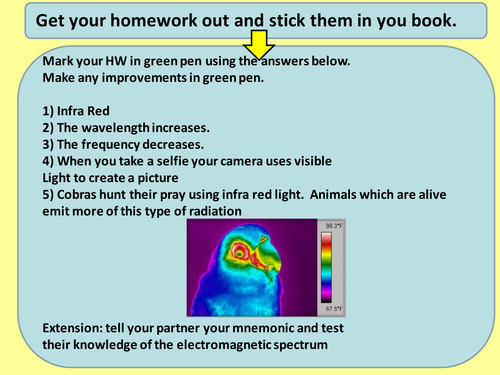 Get your homework out and stick them in you book.

Mark your HW in green pen using the answers below.
Make any improvements in green pen.

1) Infra Red
2) The wavelength increases.
3) The frequency decreases.
4) When you take a selfie your camera uses visible Light to create a picture
5) Cobras hunt their pray using infra red light. Animals which are alive emit more of this type of radiation

98.3°F
67.5°F

Extension: tell your partner your mnemonic and test their knowledge of the electromagnetic spectrum